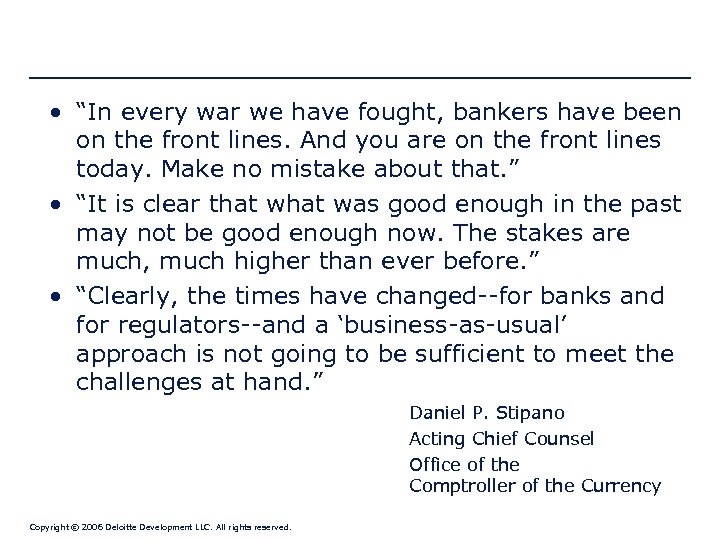 • “In every war we have fought, bankers have been on the front lines. And you are on the front lines today. Make no mistake about that.”

• “It is clear that what was good enough in the past may not be good enough now. The stakes are much, much higher than ever before.”

• “Clearly, the times have changed--for banks and for regulators--and a ‘business-as-usual’ approach is not going to be sufficient to meet the challenges at hand.”

Daniel P. Stipano
Acting Chief Counsel
Office of the
Comptroller of the Currency

Copyright © 2006 Deloitte Development LLC. All rights reserved.